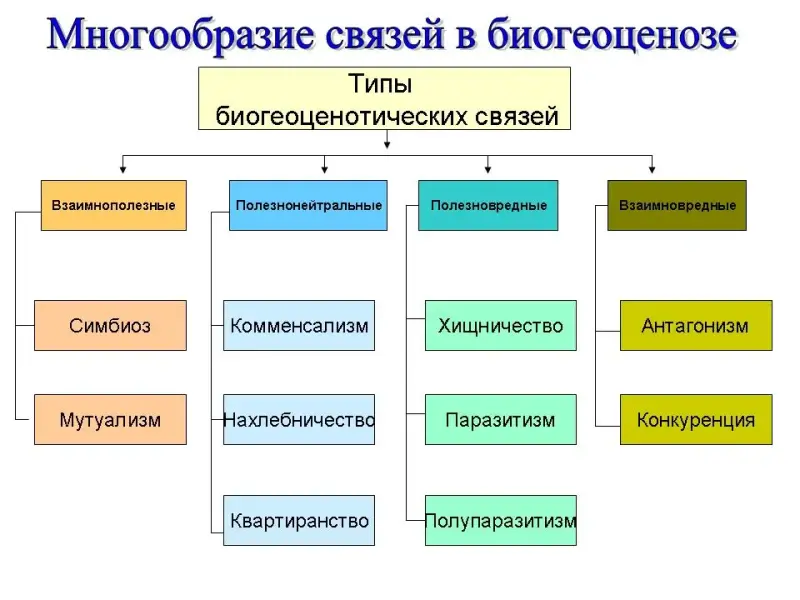 Многообразие связей в биогеоценозе

Типы биогеоценотических связей

Взаимнополезные

Симбиоз

Мутуализм

Полезнонейтральные

Комменсализм

Нахлебничество

Квартиранство

Полезновредные

Хищничество

Паразитизм

Полупаразитизм

Взаимновредные

Антагонизм

Конкуренция